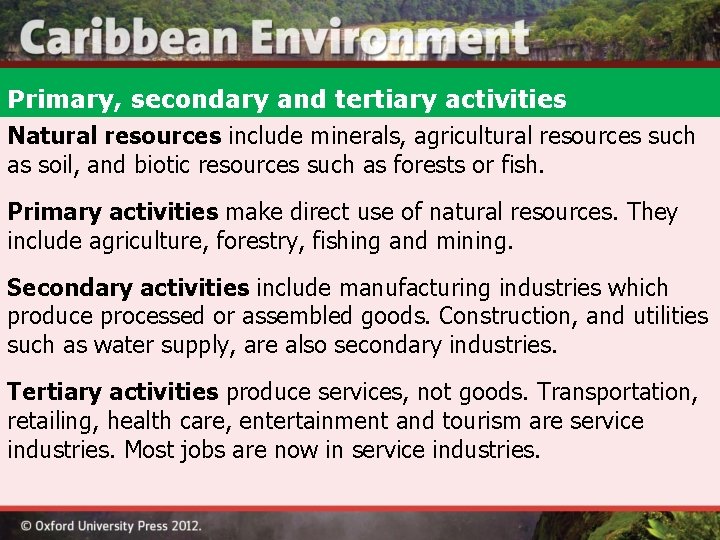 Caribbean Environment

Primary, secondary and tertiary activities

Natural resources include minerals, agricultural resources such as soil, and biotic resources such as forests or fish.

Primary activities make direct use of natural resources. They include agriculture, forestry, fishing and mining.

Secondary activities include manufacturing industries which produce processed or assembled goods. Construction, and utilities such as water supply, are also secondary industries.

Tertiary activities produce services, not goods. Transportation, retailing, health care, entertainment and tourism are service industries. Most jobs are now in service industries.

© Oxford University Press 2012.